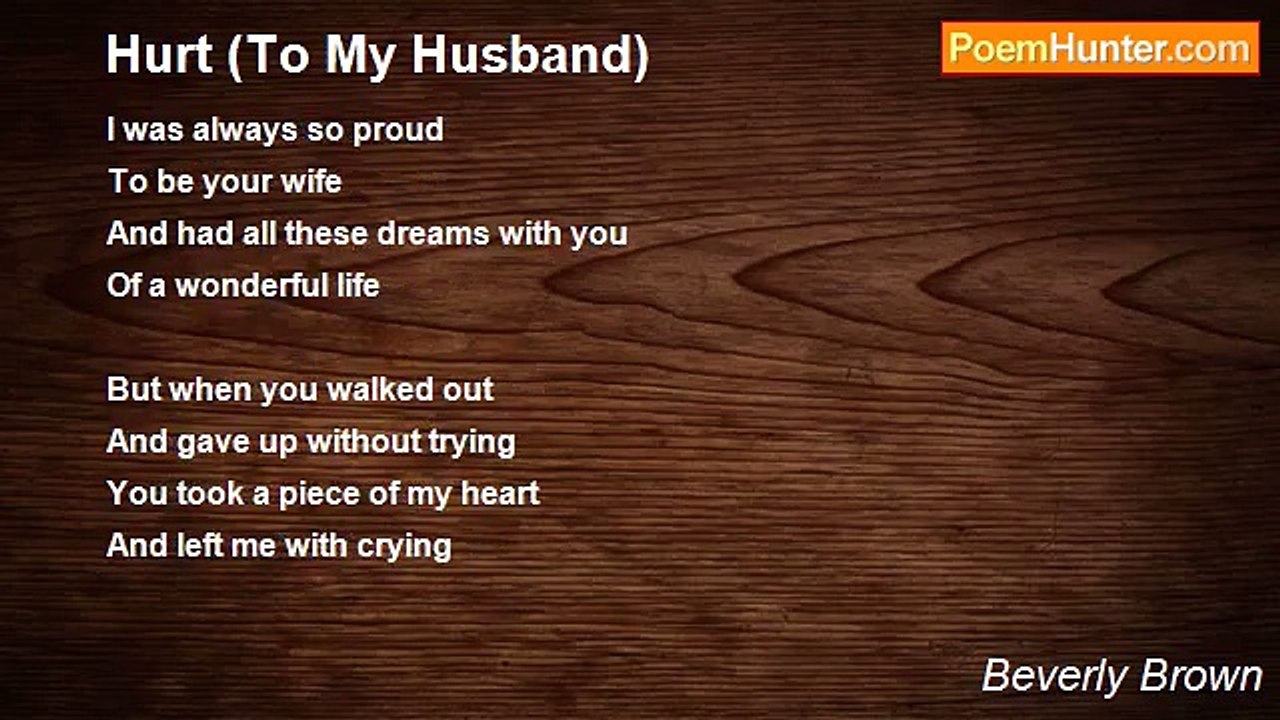 Hurt (To My Husband)

PoemHunter.com

I was always so proud
To be your wife
And had all these dreams with you
Of a wonderful life

But when you walked out
And gave up without trying
You took a piece of my heart
And left me with crying

Beverly Brown